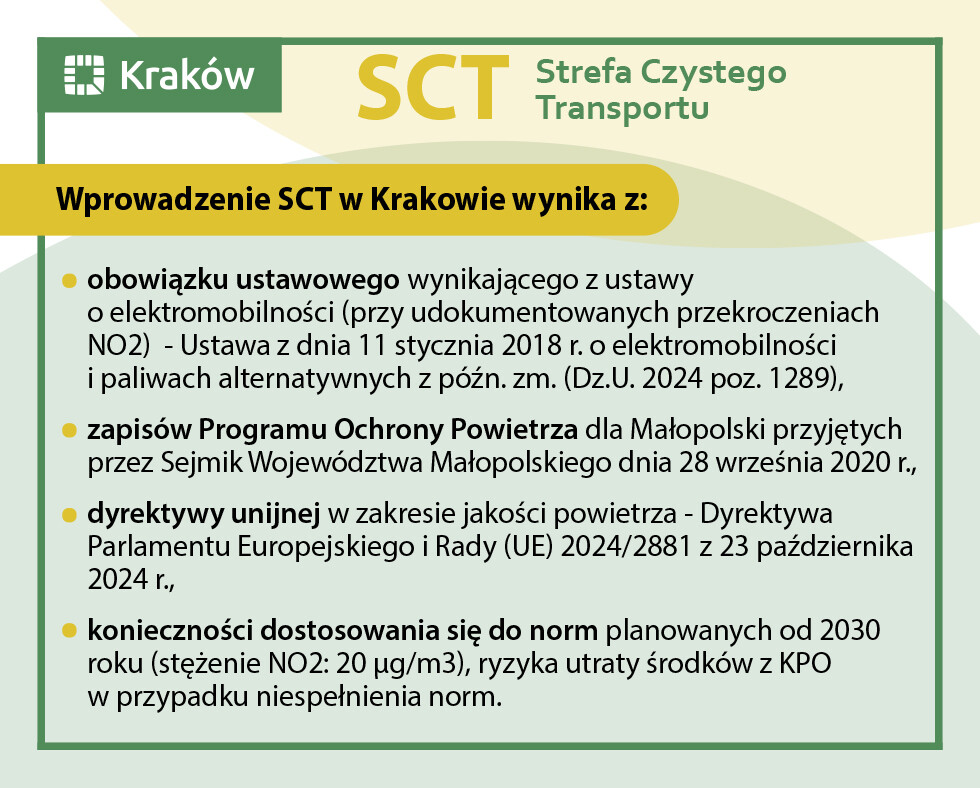 Kraków

SCT Strefa Czystego Transportu

Wprowadzenie SCT w Krakowie wynika z:

- obowiązku ustawowego wynikającego z ustawy o elektromobilności (przy udokumentowanych przekroczeniach NO2) - Ustawa z dnia 11 stycznia 2018 r. o elektromobilności i paliwach alternatywnych z późn. zm. (Dz.U. 2024 poz. 1289),

- zapisów Programu Ochrony Powietrza dla Małopolski przyjętych przez Sejmik Województwa Małopolskiego dnia 28 września 2020 r.,

- dyrektywy unijnej w zakresie jakości powietrza - Dyrektywa Parlamentu Europejskiego i Rady (UE) 2024/2881 z 23 października 2024 r.,

- konieczności dostosowania się do norm planowanych od 2030 roku (stężenie NO2: 20 µg/m3), ryzyka utraty środków z KPO w przypadku niespełnienia norm.